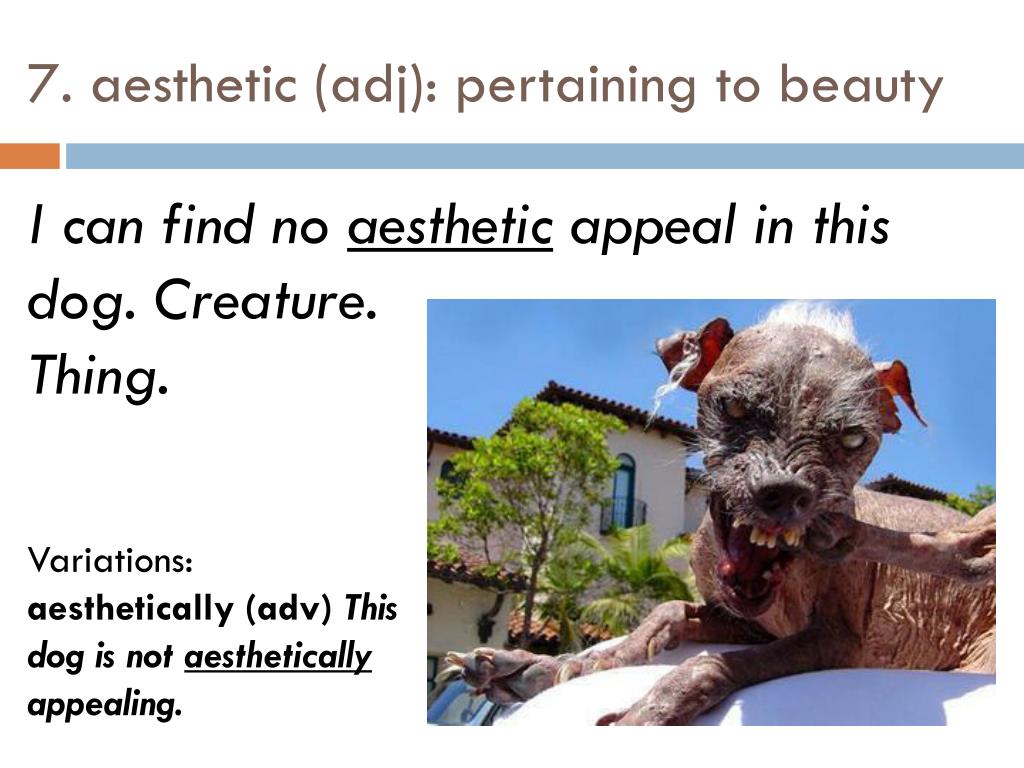 7. aesthetic (adj): pertaining to beauty

I can find no aesthetic appeal in this dog. Creature. Thing.

Variations:
aesthetically (adv) This dog is not aesthetically appealing.